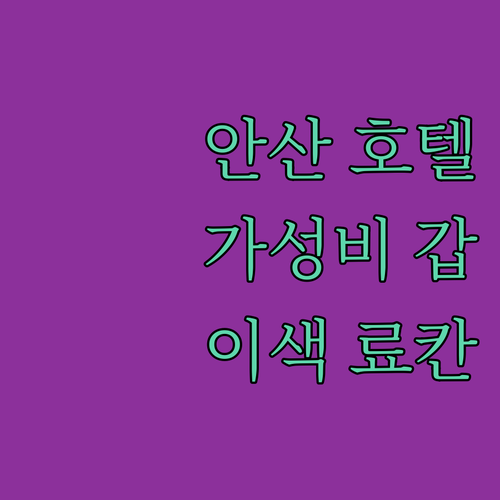 안산 호텔
가성비 갑
이색 료칸